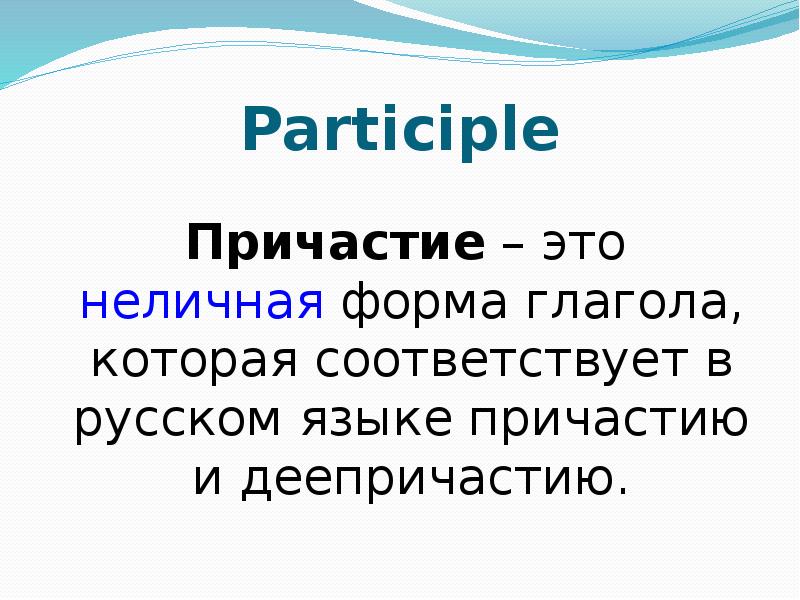 Participle

Причастие – это неличная форма глагола, которая соответствует в русском языке причастию и деепричастию.